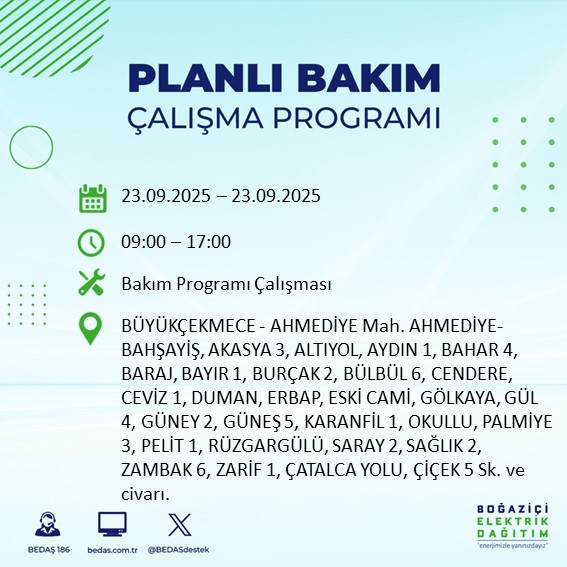 PLANLI BAKIM
ÇALIŞMA PROGRAMI

23.09.2025 – 23.09.2025

09:00 – 17:00

Bakım Programı Çalışması

BÜYÜKÇEKMECE - AHMEDİYE Mah. AHMEDİYE-BAHŞAYİŞ, AKASYA 3, ALTIYOL, AYDIN 1, BAHAR 4, BARAJ, BAYIR 1, BURÇAK 2, BÜLBÜL 6, CENDERE, CEVİZ 1, DUMAN, ERBAP, ESKİ CAMİ, GÖLKAYA, GÜL 4, GÜNEY 2, GÜNEŞ 5, KARANFİL 1, OKULLU, PALMİYE 3, PELİT 1, RÜZGARGÜLÜ, SARAY 2, SAĞLIK 2, ZAMBAK 6, ZARİF 1, ÇATALCA YOLU, ÇİÇEK 5 Sk. ve civarı.

BEDAŞ 186
bedas.com.tr
@BEDASdestek

BOĞAZİÇİ
ELEKTRİK
DAĞITIM
"enerjimizle yanınızdayız"